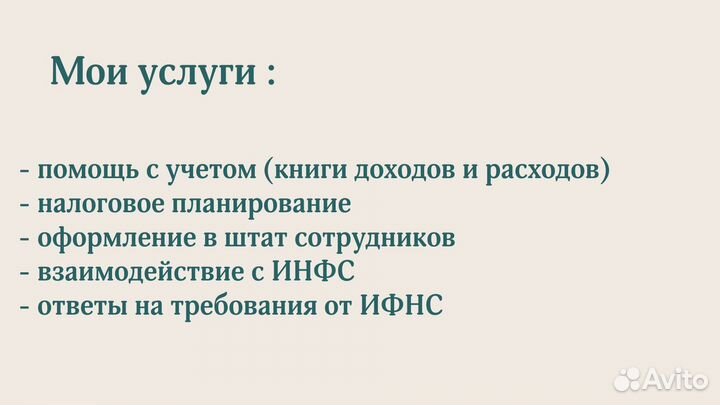 Мои услуги :

- помощь с учетом (книги доходов и расходов)
- налоговое планирование
- оформление в штат сотрудников
- взаимодействие с ИНФС
- ответы на требования от ИФНС

Avito